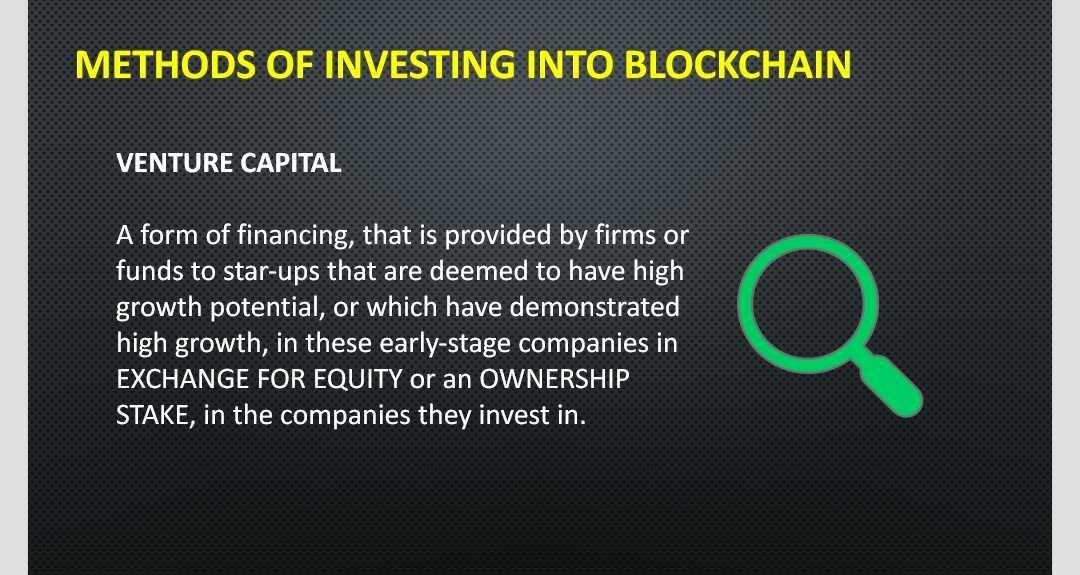 METHODS OF INVESTING INTO BLOCKCHAIN

VENTURE CAPITAL

A form of financing, that is provided by firms or funds to star-ups that are deemed to have high growth potential, or which have demonstrated high growth, in these early-stage companies in EXCHANGE FOR EQUITY or an OWNERSHIP STAKE, in the companies they invest in.